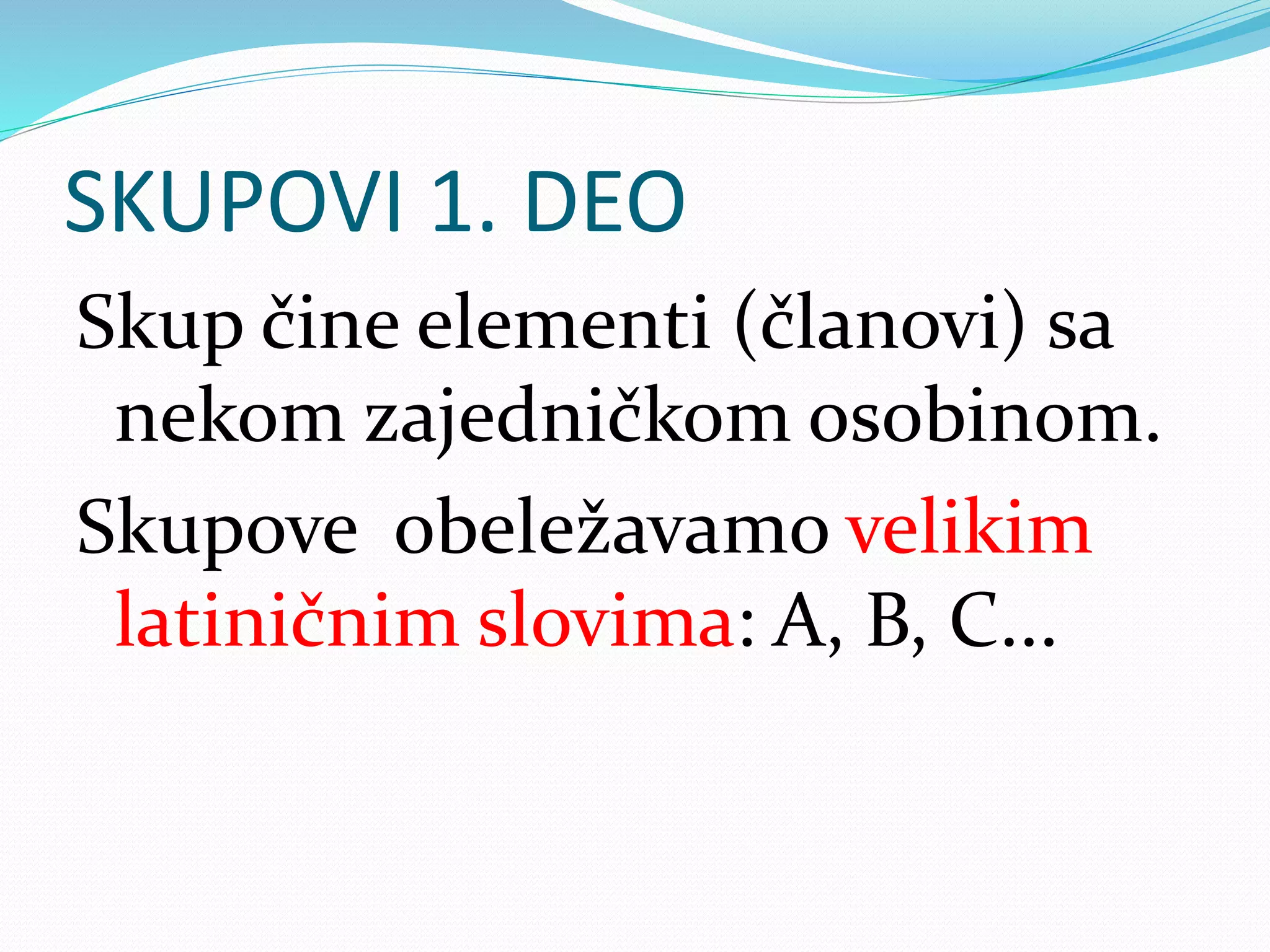 SKUPOVI 1. DEO

Skup čine elementi (članovi) sa nekom zajedničkom osobinom.

Skupove obeležavamo velikim latiničnim slovima: A, B, C...